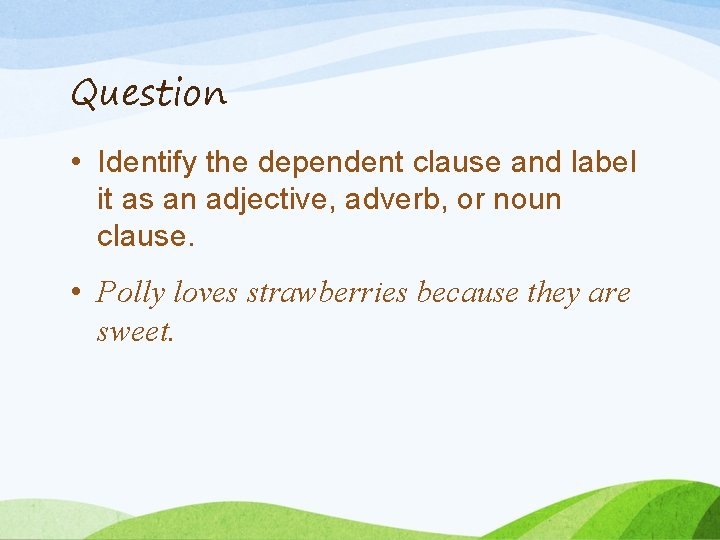 Question

• Identify the dependent clause and label it as an adjective, adverb, or noun clause.

• Polly loves strawberries because they are sweet.